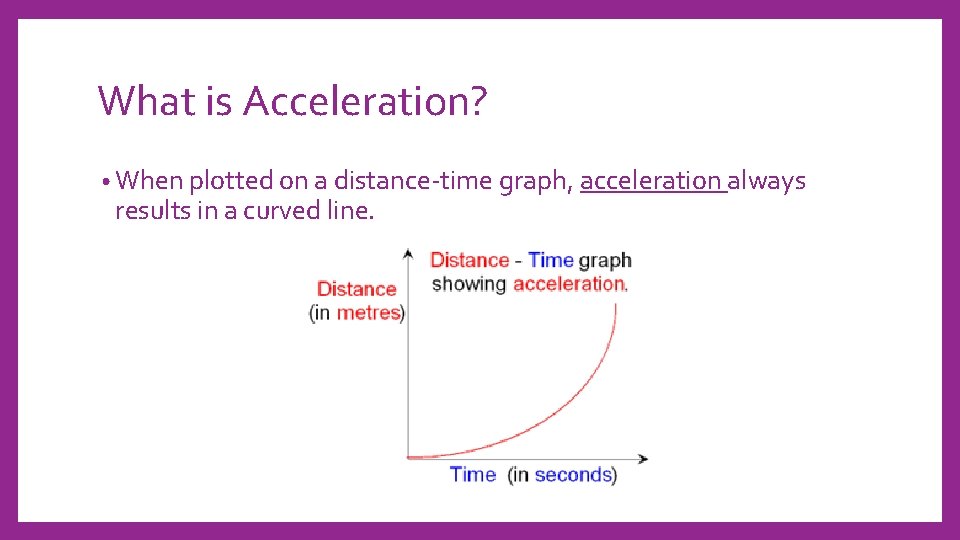 What is Acceleration?

• When plotted on a distance-time graph, acceleration always results in a curved line.

Distance - Time graph showing acceleration.

Distance (in metres)

Time (in seconds)